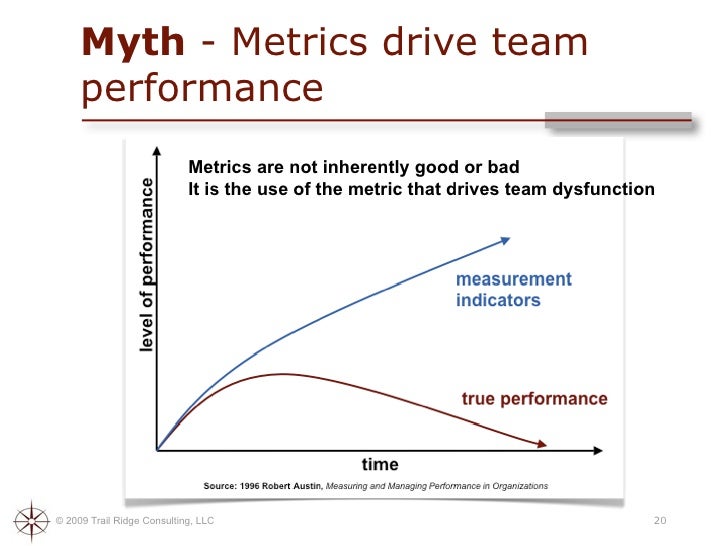 Myth - Metrics drive team performance

Metrics are not inherently good or bad
It is the use of the metric that drives team dysfunction

level of performance

measurement indicators

true performance

time

Source: 1996 Robert Austin, Measuring and Managing Performance in Organizations

© 2009 Trail Ridge Consulting, LLC

20